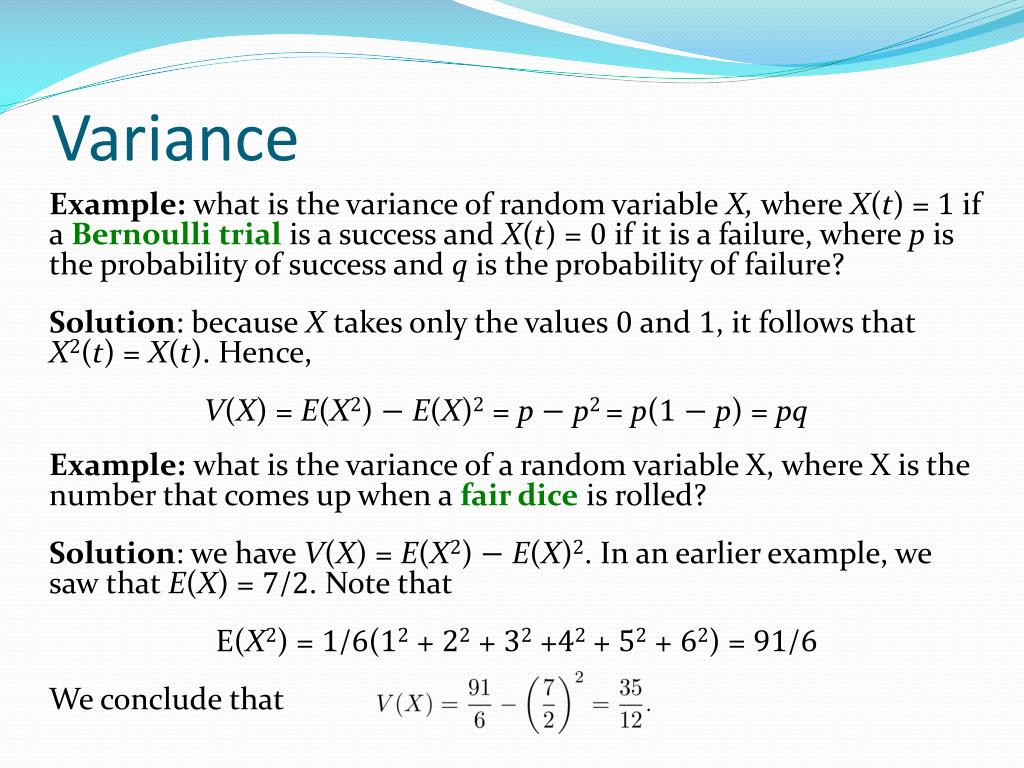 Variance

**Example:** what is the variance of random variable $X$, where $X(t) = 1$ if a **Bernoulli trial** is a success and $X(t) = 0$ if it is a failure, where $p$ is the probability of success and $q$ is the probability of failure?

**Solution**: because $X$ takes only the values 0 and 1, it follows that $X^2(t) = X(t)$. Hence,

$V(X) = E(X^2) - E(X)^2 = p - p^2 = p(1 - p) = pq$

**Example:** what is the variance of a random variable X, where X is the number that comes up when a **fair dice** is rolled?

**Solution**: we have $V(X) = E(X^2) - E(X)^2$. In an earlier example, we saw that $E(X) = 7/2$. Note that

$E(X^2) = 1/6(1^2 + 2^2 + 3^2 + 4^2 + 5^2 + 6^2) = 91/6$

We conclude that $V(X) = \frac{91}{6} - \left(\frac{7}{2}\right)^2 = \frac{35}{12}.$